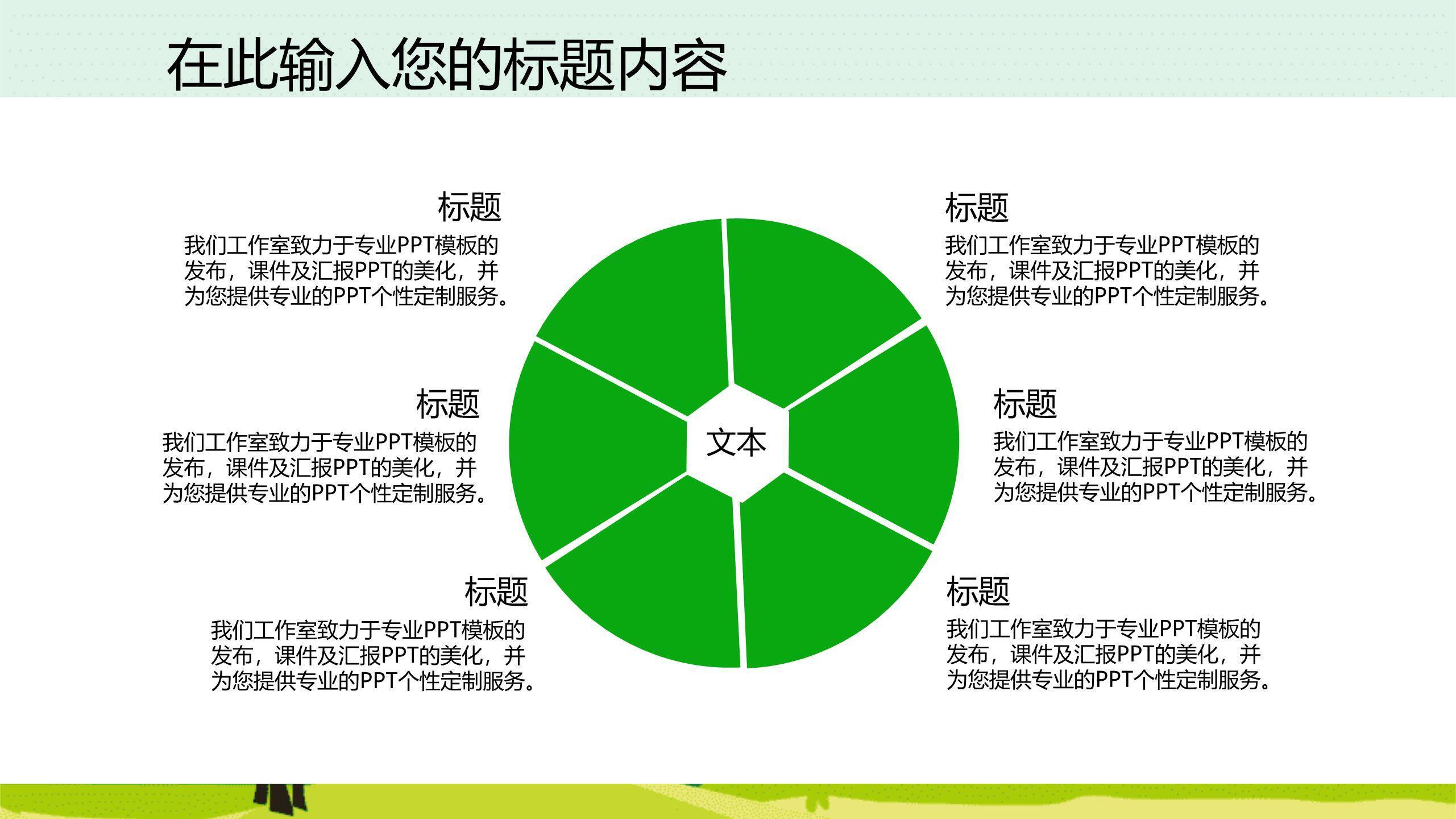 在此输入您的标题内容

标题
我们工作室致力于专业PPT模板的发布，课件及汇报PPT的美化，并为您提供专业的PPT个性定制服务。

标题
我们工作室致力于专业PPT模板的发布，课件及汇报PPT的美化，并为您提供专业的PPT个性定制服务。

标题
我们工作室致力于专业PPT模板的发布，课件及汇报PPT的美化，并为您提供专业的PPT个性定制服务。

文本

标题
我们工作室致力于专业PPT模板的发布，课件及汇报PPT的美化，并为您提供专业的PPT个性定制服务。

标题
我们工作室致力于专业PPT模板的发布，课件及汇报PPT的美化，并为您提供专业的PPT个性定制服务。

标题
我们工作室致力于专业PPT模板的发布，课件及汇报PPT的美化，并为您提供专业的PPT个性定制服务。